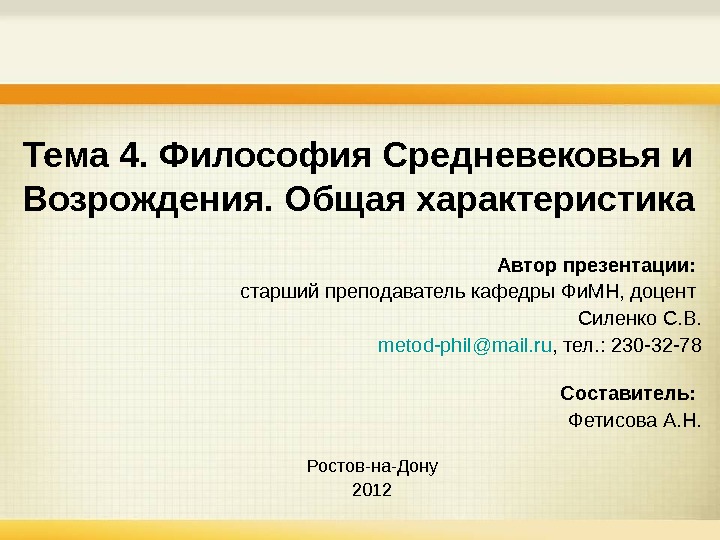 Тема 4. Философия Средневековья и Возрождения. Общая характеристика

Автор презентации:
старший преподаватель кафедры ФиМН, доцент
Силенко С.В.
metod-phil@mail.ru, тел.: 230-32-78

Составитель:
Фетисова А.Н.

Ростов-на-Дону
2012